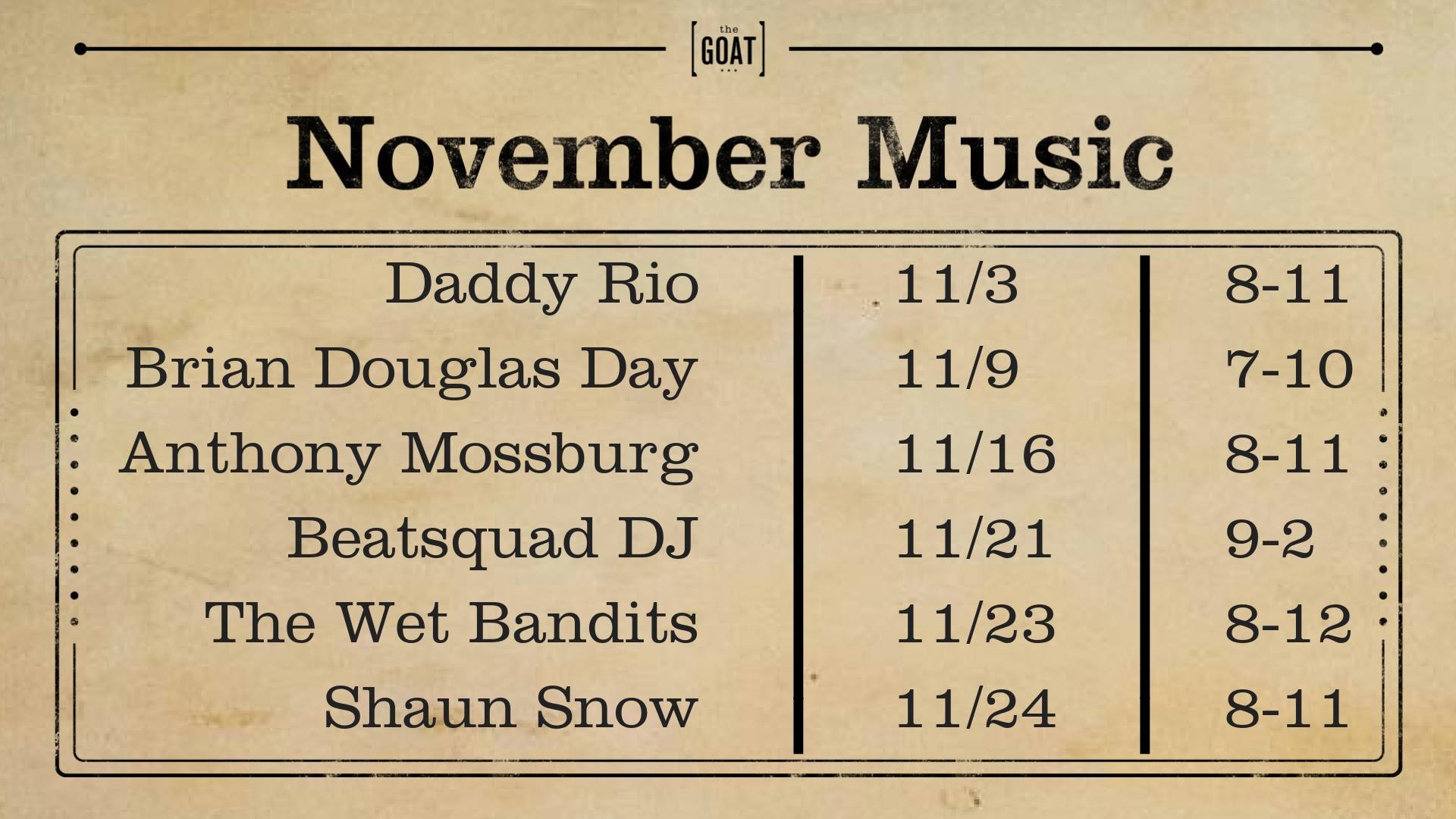 the GOAT

November Music

| | | |
|---|---|---|
| Daddy Rio | 11/3 | 8-11 |
| Brian Douglas Day | 11/9 | 7-10 |
| Anthony Mossburg | 11/16 | 8-11 |
| Beatsquad DJ | 11/21 | 9-2 |
| The Wet Bandits | 11/23 | 8-12 |
| Shaun Snow | 11/24 | 8-11 |